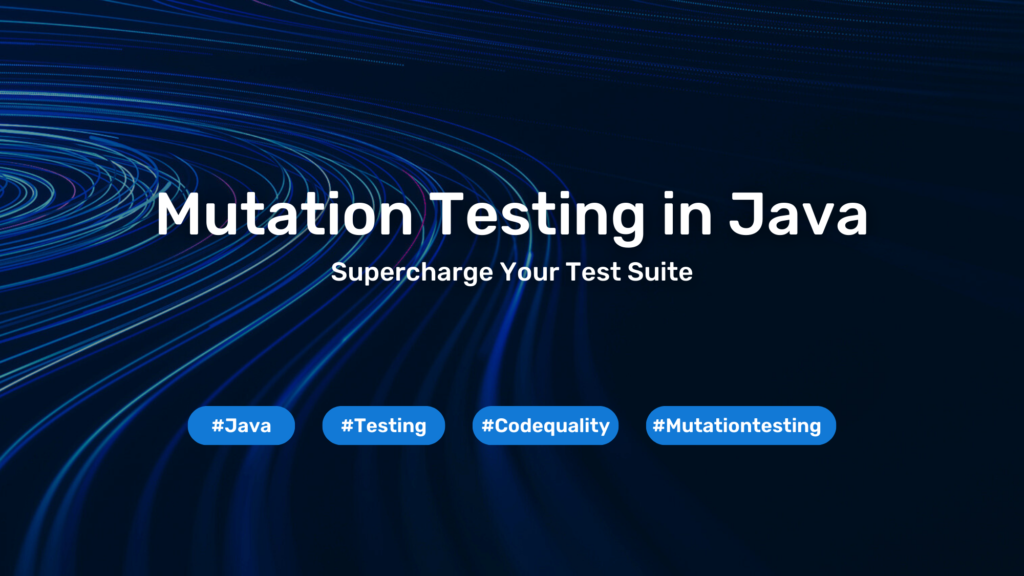 Mutation Testing in Java

Supercharge Your Test Suite

#Java #Testing #Codequality #Mutationtesting